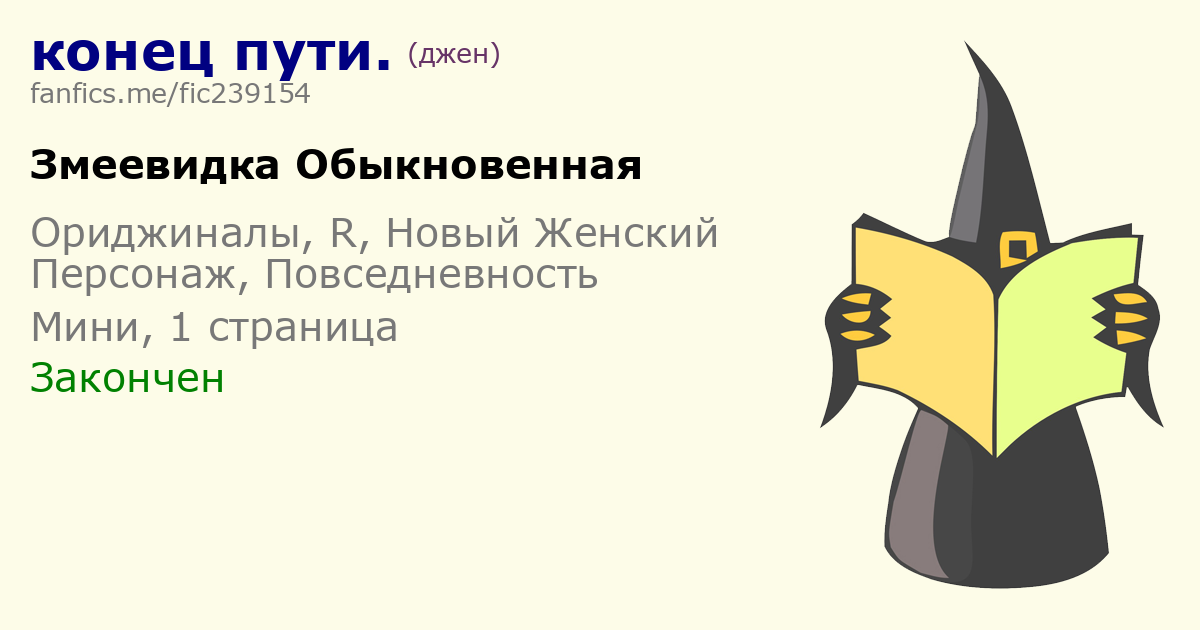 конец пути. (джен)
fanfics.me/fic239154

Змеевидка Обыкновенная

Ориджиналы, R, Новый Женский Персонаж, Повседневность

Мини, 1 страница

Закончен